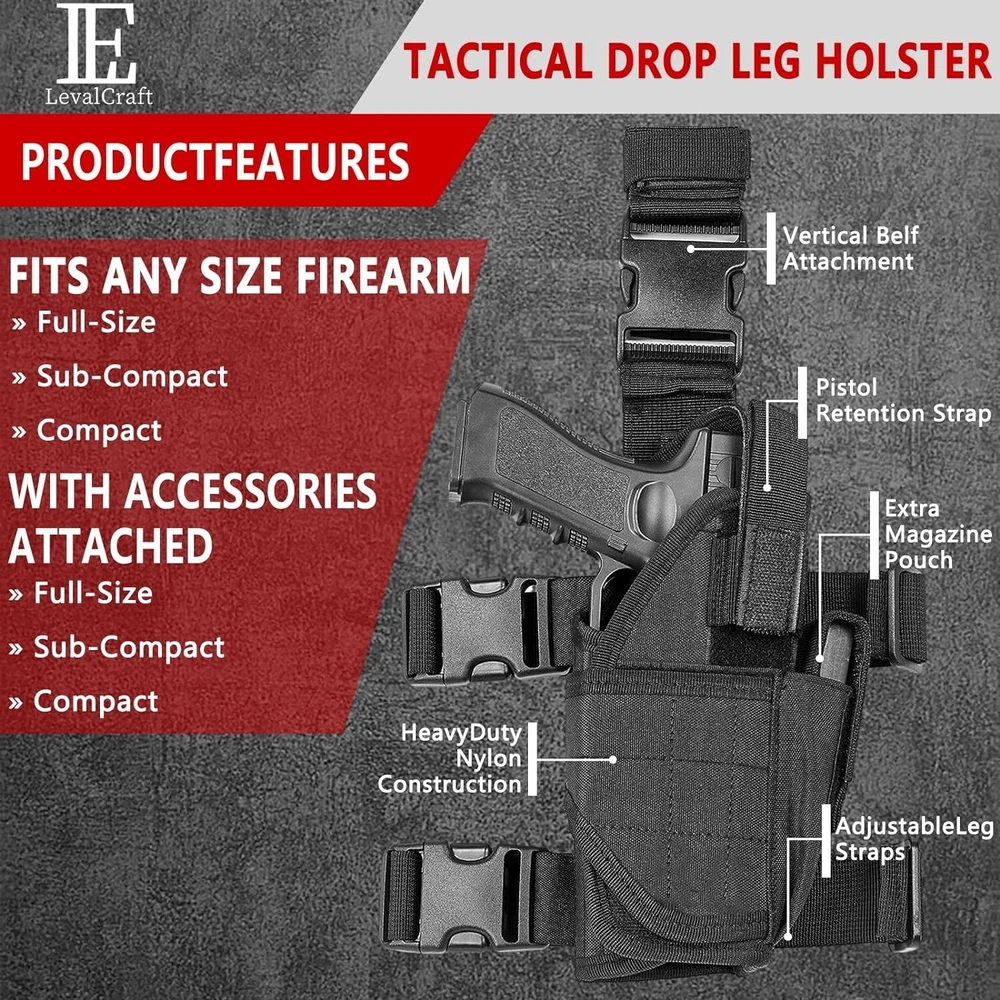 LE
LevalCraft

TACTICAL DROP LEG HOLSTER

PRODUCTFEATURES

FITS ANY SIZE FIREARM
» Full-Size
» Sub-Compact
» Compact

WITH ACCESSORIES ATTACHED
» Full-Size
» Sub-Compact
» Compact

Vertical Belf Attachment

Pistol Retention Strap

Extra Magazine Pouch

HeavyDuty Nylon Construction

AdjustableLeg Straps